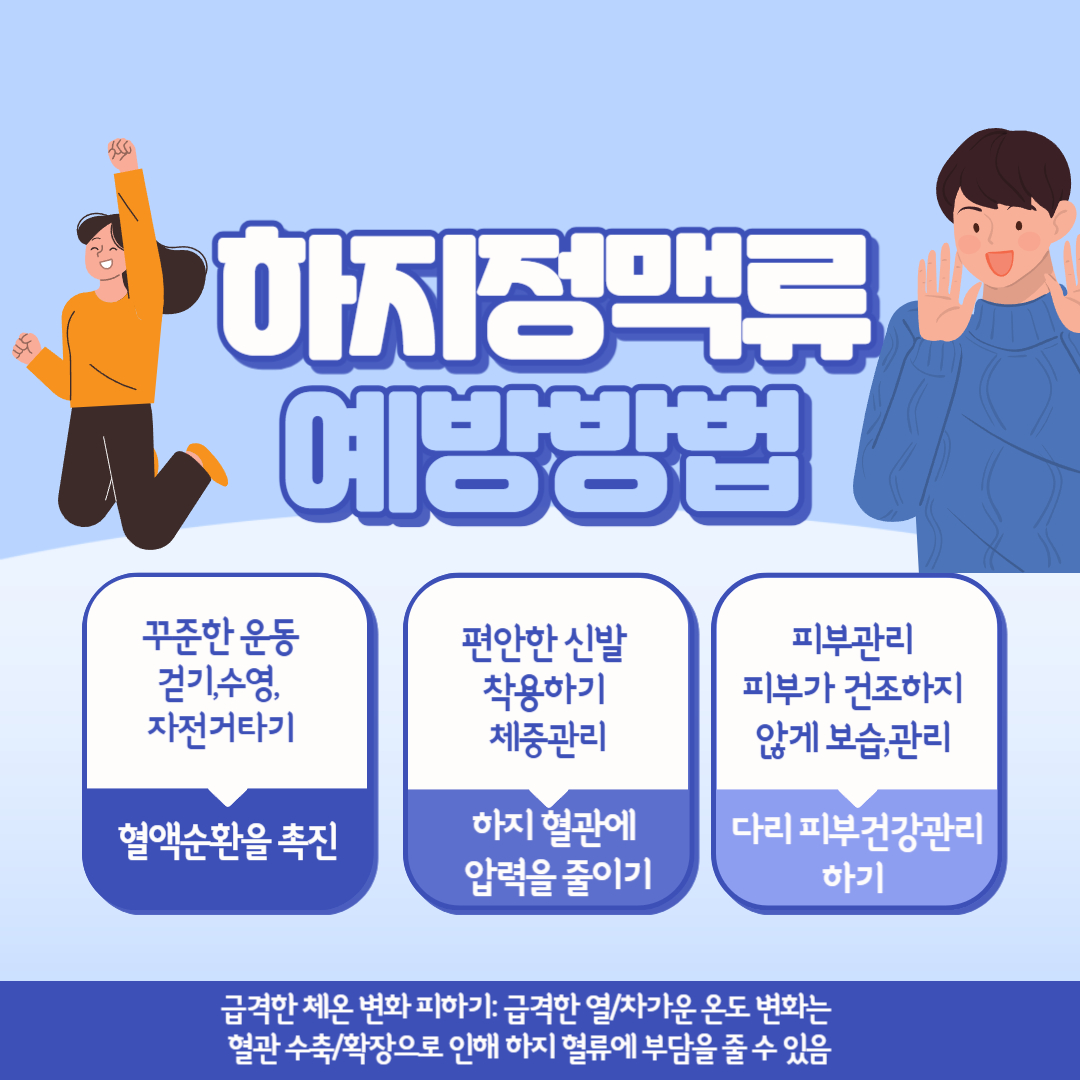 하지정맥류
예방방법

꾸준한 운동
걷기,수영,
자전거타기

혈액순환을 촉진

편안한 신발
착용하기
체중관리

하지 혈관에
압력을 줄이기

피부관리
피부가 건조하지
않게 보습,관리

다리 피부건강관리
하기

급격한 체온 변화 피하기: 급격한 열/차가운 온도 변화는
혈관 수축/확장으로 인해 하지 혈류에 부담을 줄 수 있음